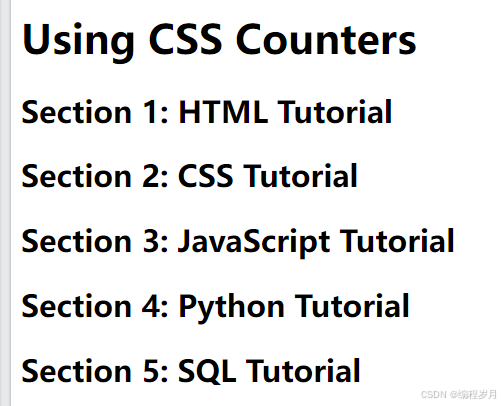 Using CSS Counters

Section 1: HTML Tutorial

Section 2: CSS Tutorial

Section 3: JavaScript Tutorial

Section 4: Python Tutorial

Section 5: SQL Tutorial

CSDN @编程岁月